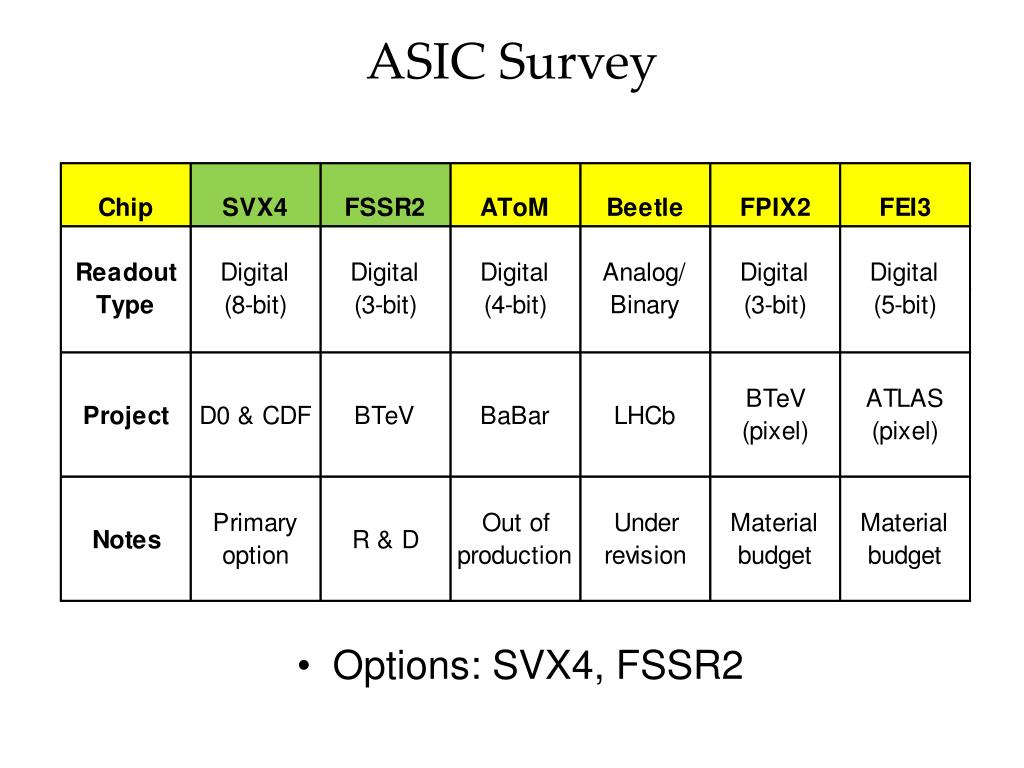 ASIC Survey

| Chip | SVX4 | FSSR2 | AToM | Beetle | FPIX2 | FEI3 |
|---|---|---|---|---|---|---|
| Readout Type | Digital (8-bit) | Digital (3-bit) | Digital (4-bit) | Analog/ Binary | Digital (3-bit) | Digital (5-bit) |
| Project | D0 & CDF | BTeV | BaBar | LHCb | BTeV (pixel) | ATLAS (pixel) |
| Notes | Primary option | R & D | Out of production | Under revision | Material budget | Material budget |

• Options: SVX4, FSSR2